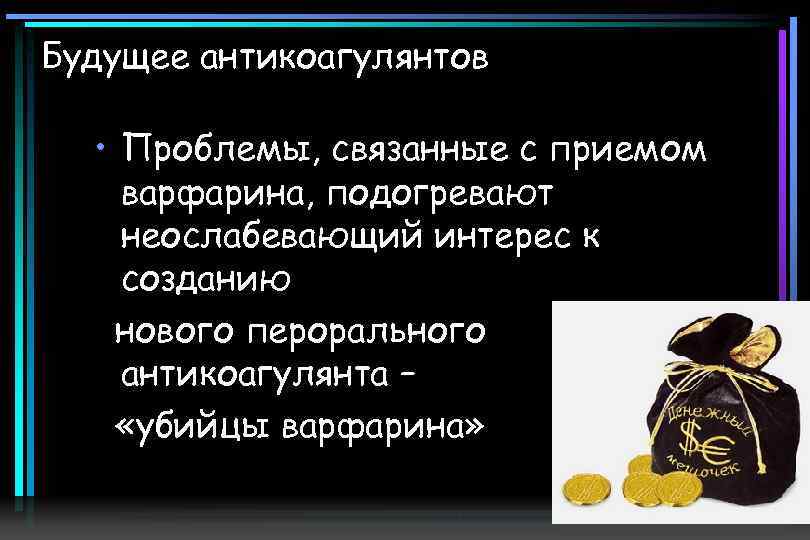 Будущее антикоагулянтов

• Проблемы, связанные с приемом варфарина, подогревают неослабевающий интерес к созданию

нового перорального антикоагулянта –

«убийцы варфарина»

Денежный
$€
мешочек